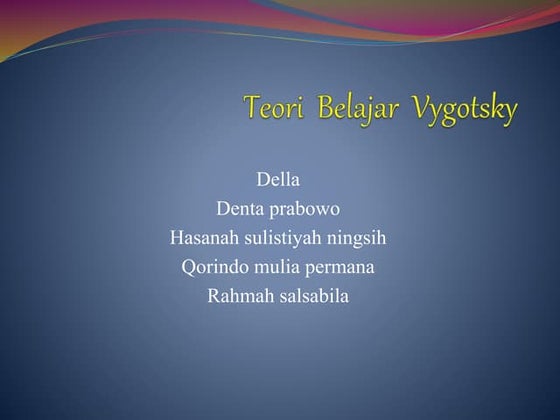 Teori Belajar Vygotsky

Della
Denta prabowo
Hasanah sulistiyah ningsih
Qorindo mulia permana
Rahmah salsabila